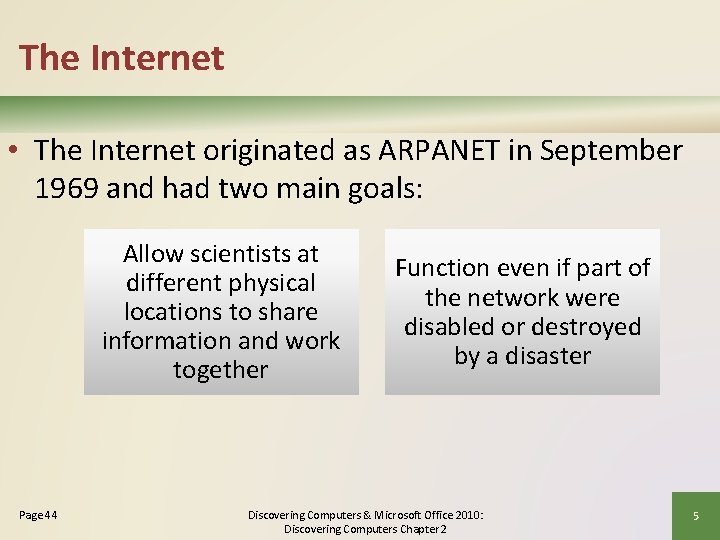 The Internet

• The Internet originated as ARPANET in September 1969 and had two main goals:

Allow scientists at different physical locations to share information and work together

Function even if part of the network were disabled or destroyed by a disaster

Page 44

Discovering Computers & Microsoft Office 2010: Discovering Computers Chapter 2

5